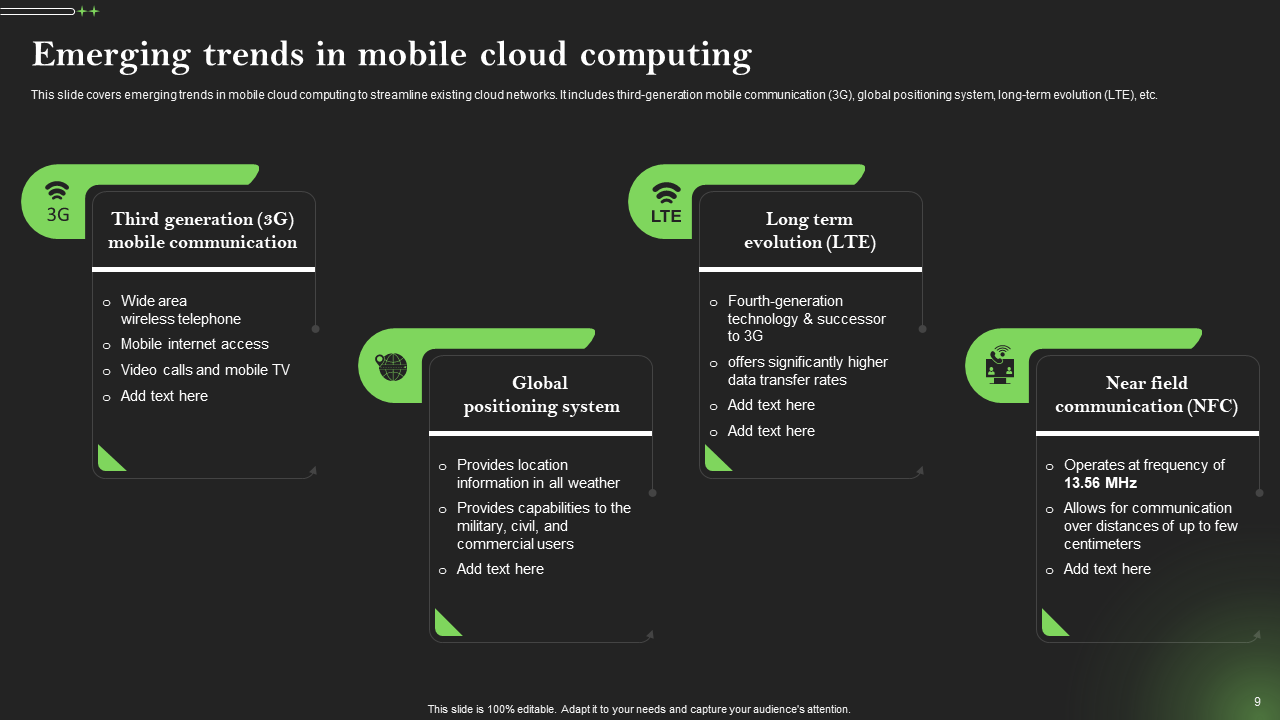 Emerging trends in mobile cloud computing

This slide covers emerging trends in mobile cloud computing to streamline existing cloud networks. It includes third-generation mobile communication (3G), global positioning system, long-term evolution (LTE), etc.

3G

Third generation (3G) mobile communication

o Wide area wireless telephone
o Mobile internet access
o Video calls and mobile TV
o Add text here

Global positioning system

o Provides location information in all weather
o Provides capabilities to the military, civil, and commercial users
o Add text here

LTE

Long term evolution (LTE)

o Fourth-generation technology & successor to 3G
o offers significantly higher data transfer rates
o Add text here
o Add text here

Near field communication (NFC)

o Operates at frequency of 13.56 MHz
o Allows for communication over distances of up to few centimeters
o Add text here

This slide is 100% editable. Adapt it to your needs and capture your audience's attention.

9